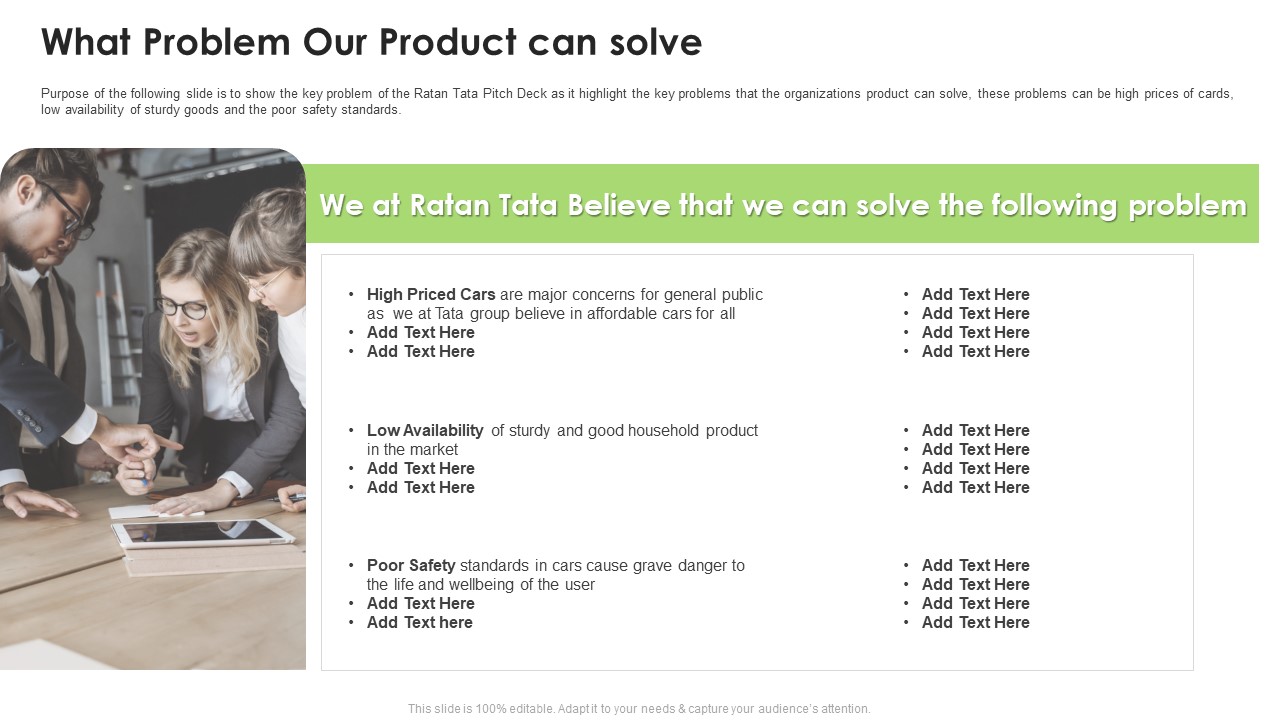 What Problem Our Product can solve

Purpose of the following slide is to show the key problem of the Ratan Tata Pitch Deck as it highlight the key problems that the organizations product can solve, these problems can be high prices of cards, low availability of sturdy goods and the poor safety standards.

We at Ratan Tata Believe that we can solve the following problem

• High Priced Cars are major concerns for general public as we at Tata group believe in affordable cars for all
• Add Text Here
• Add Text Here

• Low Availability of sturdy and good household product in the market
• Add Text Here
• Add Text Here

• Poor Safety standards in cars cause grave danger to the life and wellbeing of the user
• Add Text Here
• Add Text here

• Add Text Here
• Add Text Here
• Add Text Here
• Add Text Here

• Add Text Here
• Add Text Here
• Add Text Here
• Add Text Here

• Add Text Here
• Add Text Here
• Add Text Here
• Add Text Here

This slide is 100% editable. Adapt it to your needs & capture your audience's attention.